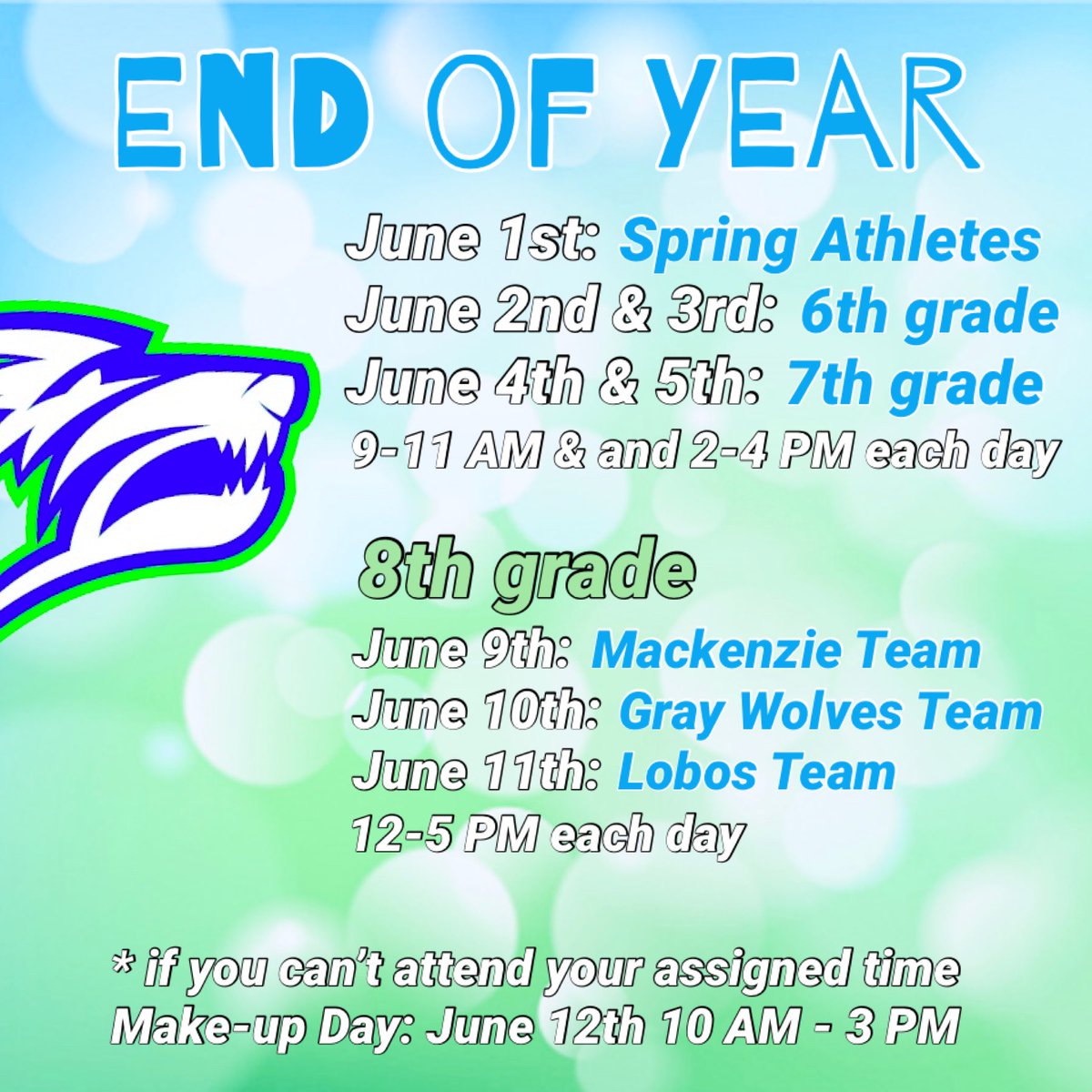 END OF YEAR

June 1st: Spring Athletes
June 2nd & 3rd: 6th grade
June 4th & 5th: 7th grade
9-11 AM & and 2-4 PM each day

8th grade
June 9th: Mackenzie Team
June 10th: Gray Wolves Team
June 11th: Lobos Team
12-5 PM each day

* if you can't attend your assigned time
Make-up Day: June 12th 10 AM - 3 PM